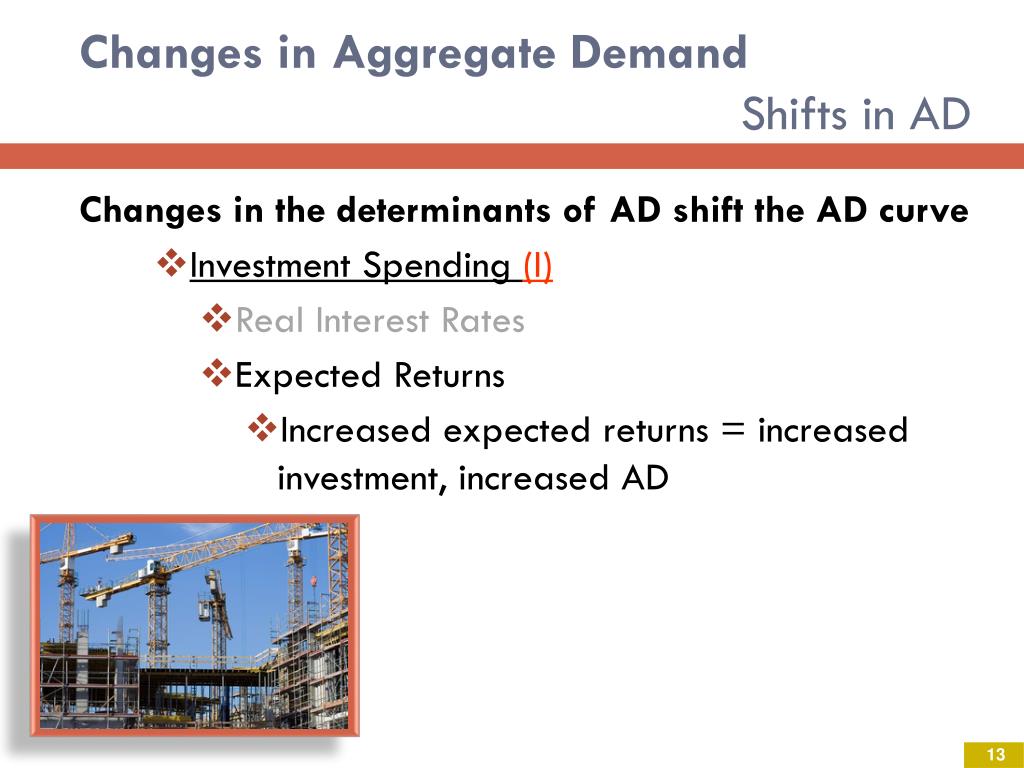 Changes in Aggregate Demand

Shifts in AD

Changes in the determinants of AD shift the AD curve

❖Investment Spending (I)

❖Real Interest Rates

❖Expected Returns

❖Increased expected returns = increased investment, increased AD

13